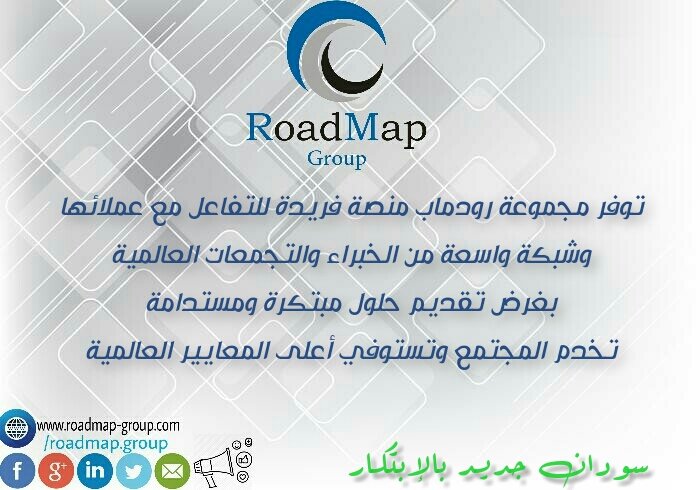 RoadMap
Group

توفر مجموعة رودماب منصة فريدة للتفاعل مع عملائها
وشبكة واسعة من الخبراء والتجمعات العالمية
بغرض تقديم حلول مبتكرة ومستدامة
تخدم المجتمع وتستوفي أعلى المعايير العالمية

www.roadmap-group.com
/roadmap.group

سودان جديد بالإبتكار